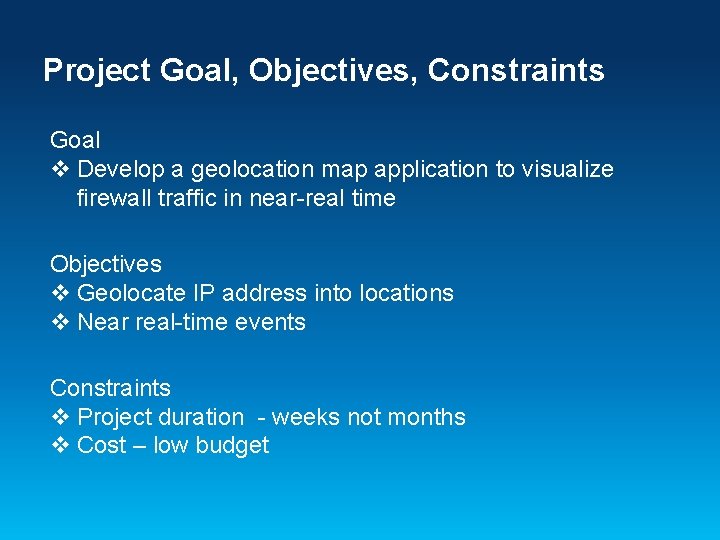 Project Goal, Objectives, Constraints

Goal
❖ Develop a geolocation map application to visualize firewall traffic in near-real time

Objectives
❖ Geolocate IP address into locations
❖ Near real-time events

Constraints
❖ Project duration - weeks not months
❖ Cost – low budget